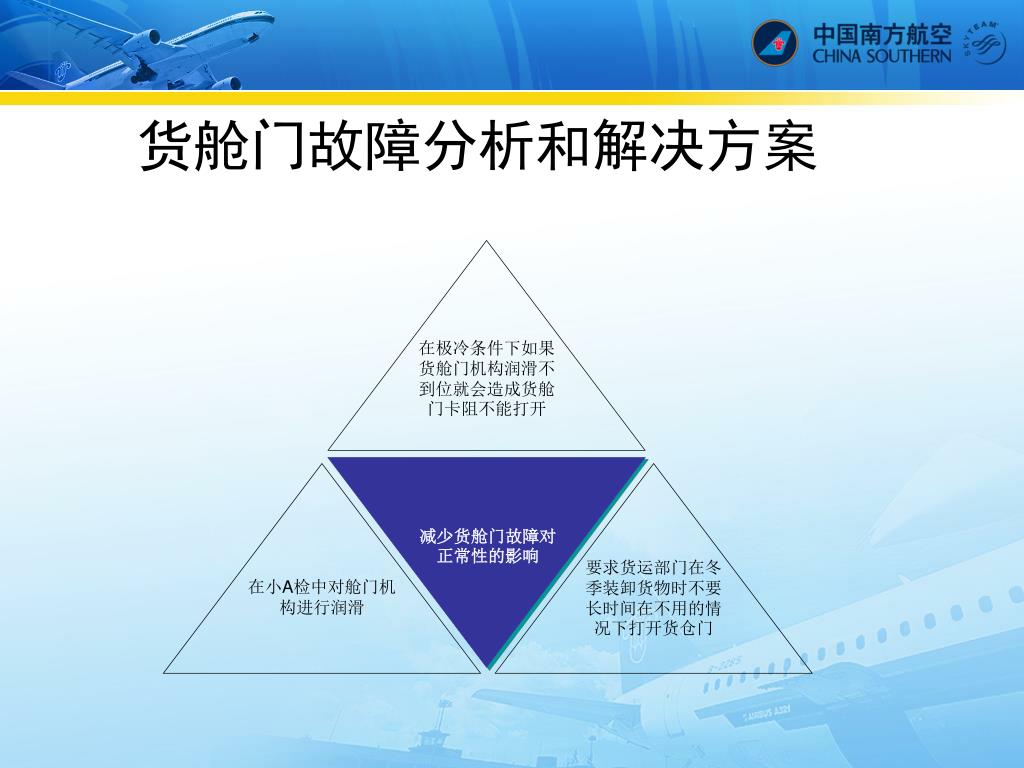 中国南方航空
CHINA SOUTHERN

SKYTEAM

货舱门故障分析和解决方案

在极冷条件下如果货舱门机构润滑不到位就会造成货舱门卡阻不能打开

减少货舱门故障对正常性的影响

在小A检中对舱门机构进行润滑

要求货运部门在冬季装卸货物时不要长时间在不用的情况下打开货仓门